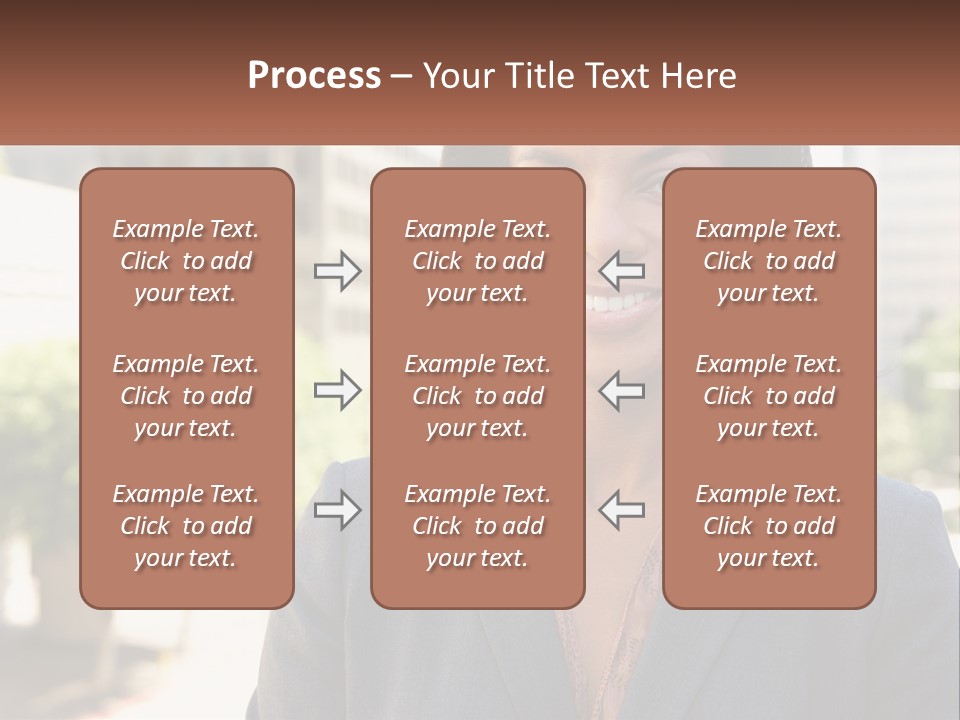 Process – Your Title Text Here

Example Text. Click to add your text.

Example Text. Click to add your text.

Example Text. Click to add your text.

Example Text. Click to add your text.

Example Text. Click to add your text.

Example Text. Click to add your text.

Example Text. Click to add your text.

Example Text. Click to add your text.

Example Text. Click to add your text.